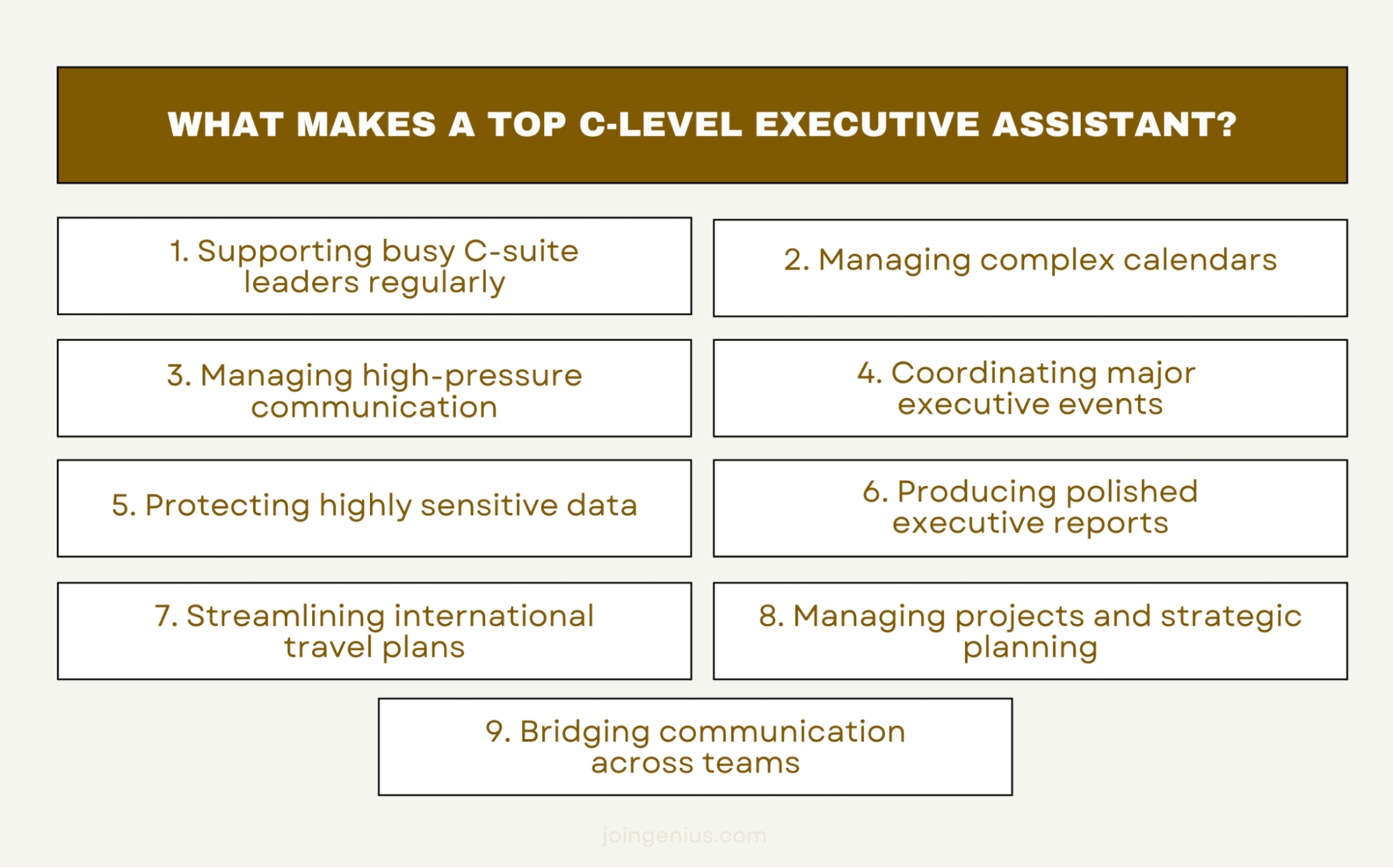 WHAT MAKES A TOP C-LEVEL EXECUTIVE ASSISTANT?

1. Supporting busy C-suite leaders regularly

2. Managing complex calendars

3. Managing high-pressure communication

4. Coordinating major executive events

5. Protecting highly sensitive data

6. Producing polished executive reports

7. Streamlining international travel plans

8. Managing projects and strategic planning

9. Bridging communication across teams

joingenius.com